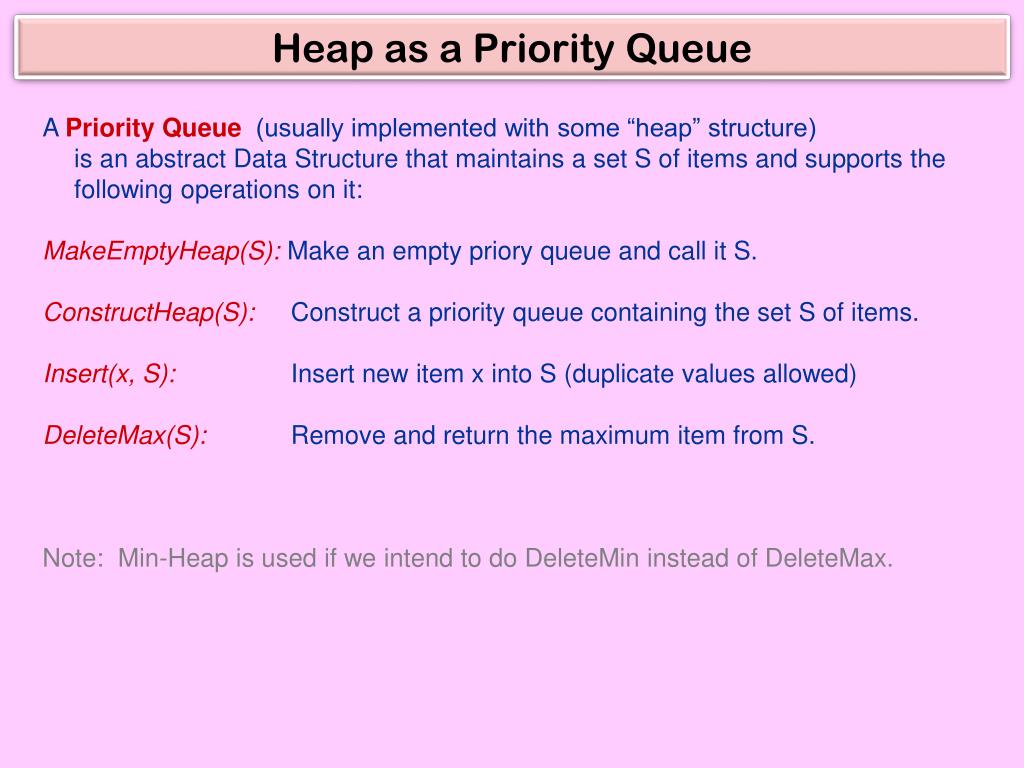 Heap as a Priority Queue

A Priority Queue (usually implemented with some “heap” structure) is an abstract Data Structure that maintains a set S of items and supports the following operations on it:

MakeEmptyHeap(S): Make an empty priory queue and call it S.

ConstructHeap(S): Construct a priority queue containing the set S of items.

Insert(x, S): Insert new item x into S (duplicate values allowed)

DeleteMax(S): Remove and return the maximum item from S.

Note: Min-Heap is used if we intend to do DeleteMin instead of DeleteMax.